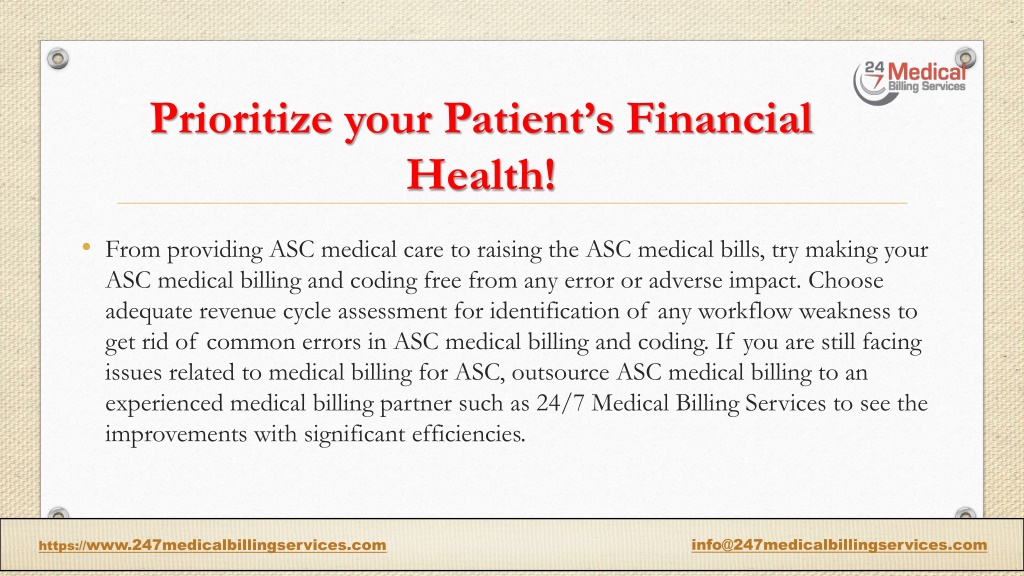 24/7 Medical Billing Services

Prioritize your Patient's Financial Health!

• From providing ASC medical care to raising the ASC medical bills, try making your ASC medical billing and coding free from any error or adverse impact. Choose adequate revenue cycle assessment for identification of any workflow weakness to get rid of common errors in ASC medical billing and coding. If you are still facing issues related to medical billing for ASC, outsource ASC medical billing to an experienced medical billing partner such as 24/7 Medical Billing Services to see the improvements with significant efficiencies.

https://www.247medicalbillingservices.com

info@247medicalbillingservices.com